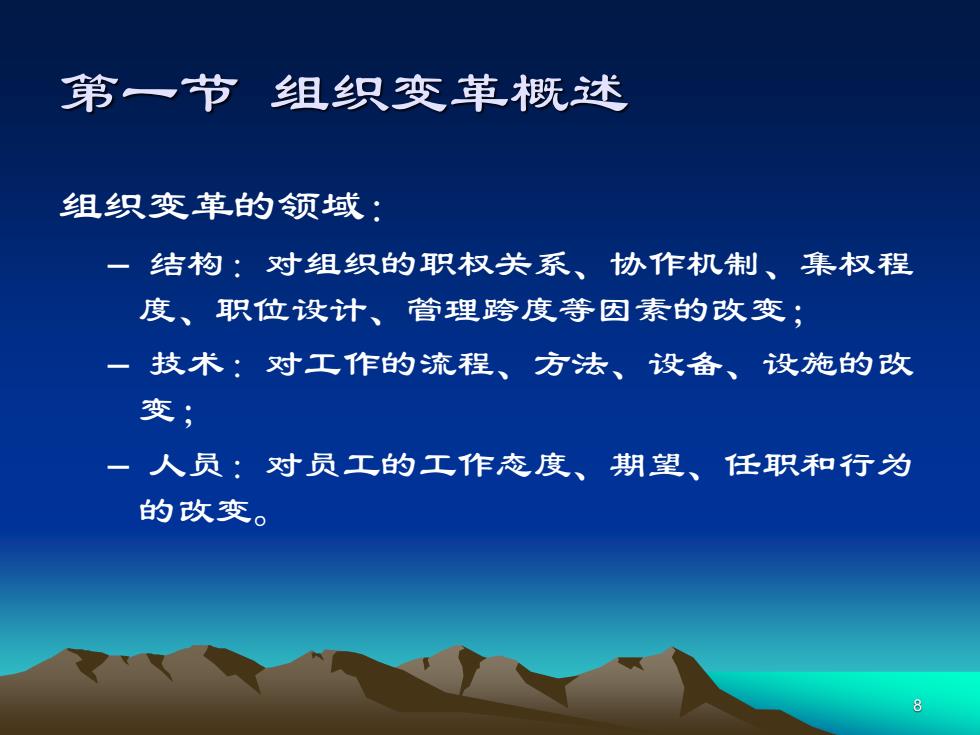 第一节 组织变革概述

组织变革的领域：

– 结构：对组织的职权关系、协作机制、集权程度、职位设计、管理跨度等因素的改变；

– 技术：对工作的流程、方法、设备、设施的改变；

– 人员：对员工的工作态度、期望、任职和行为的改变。

8